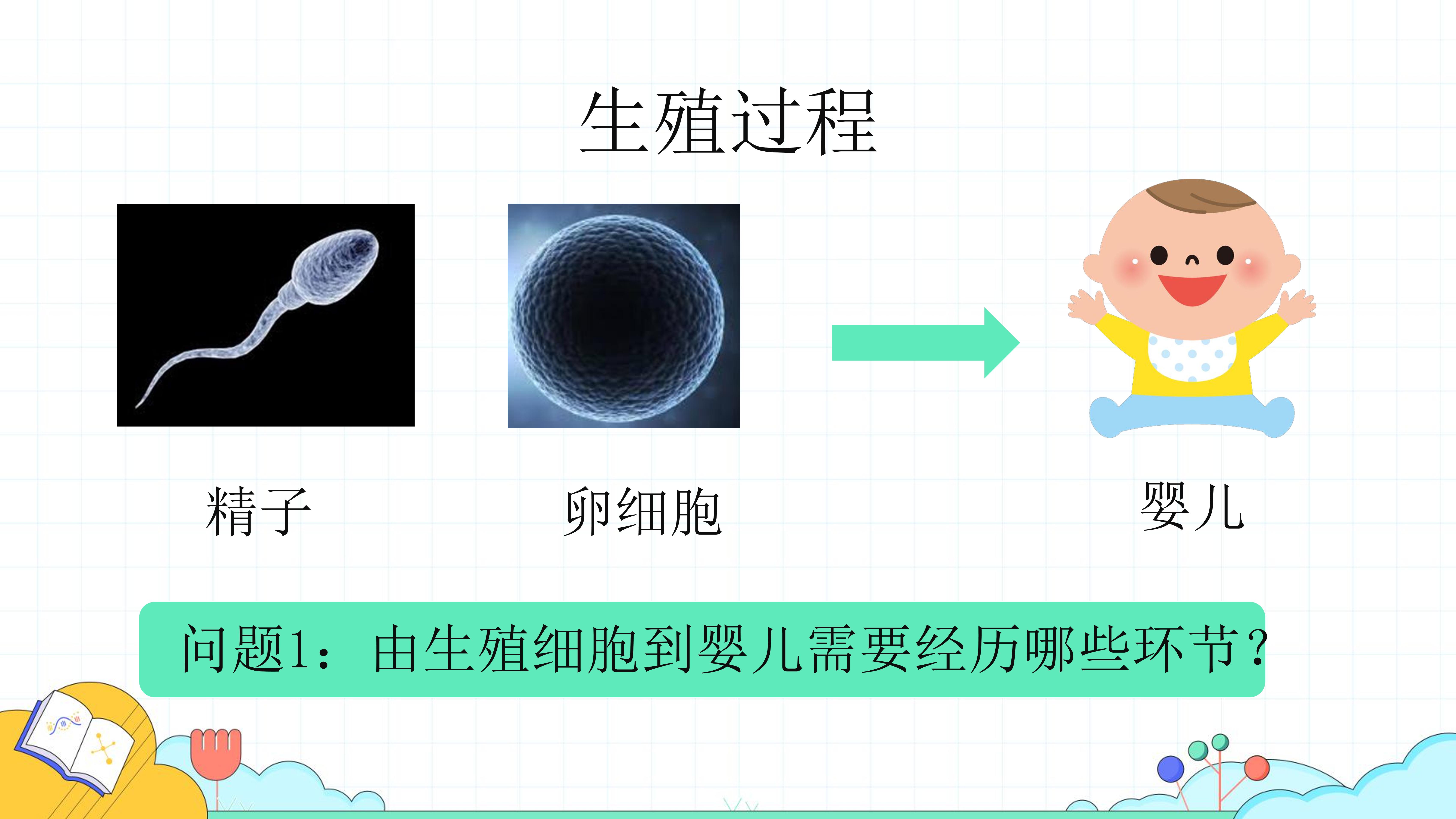 生殖过程

精子

卵细胞

婴儿

问题1：由生殖细胞到婴儿需要经历哪些环节？